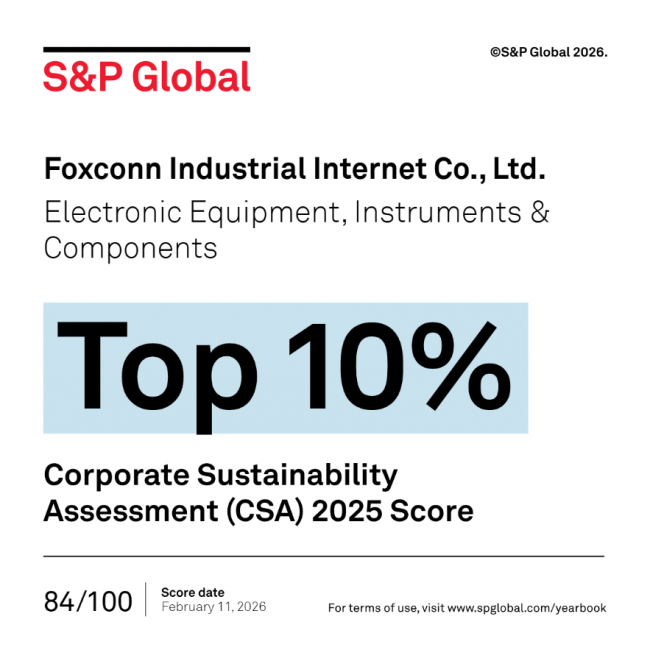 S&P Global

©S&P Global 2026.

Foxconn Industrial Internet Co., Ltd.
Electronic Equipment, Instruments & Components

Top 10%

Corporate Sustainability Assessment (CSA) 2025 Score

84/100

Score date
February 11, 2026

For terms of use, visit www.spglobal.com/yearbook